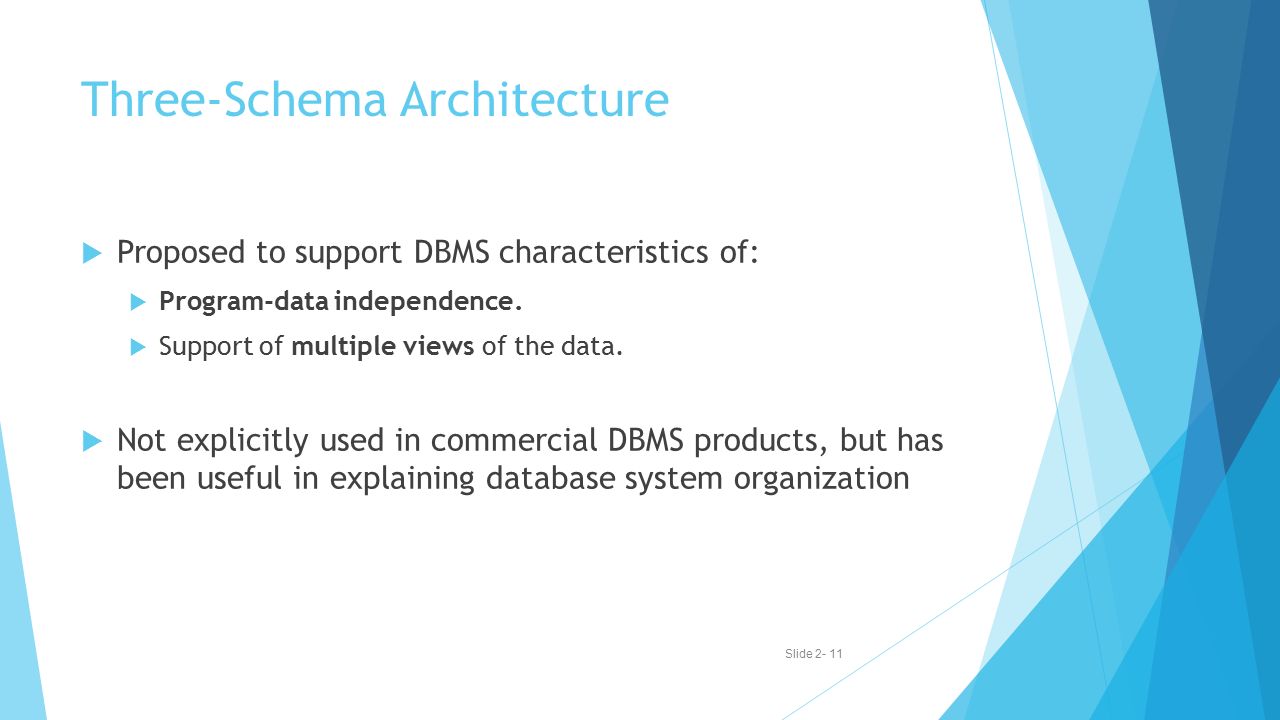 Three-Schema Architecture

Proposed to support DBMS characteristics of:

Program-data independence.

Support of multiple views of the data.

Not explicitly used in commercial DBMS products, but has been useful in explaining database system organization

Slide 2- 11